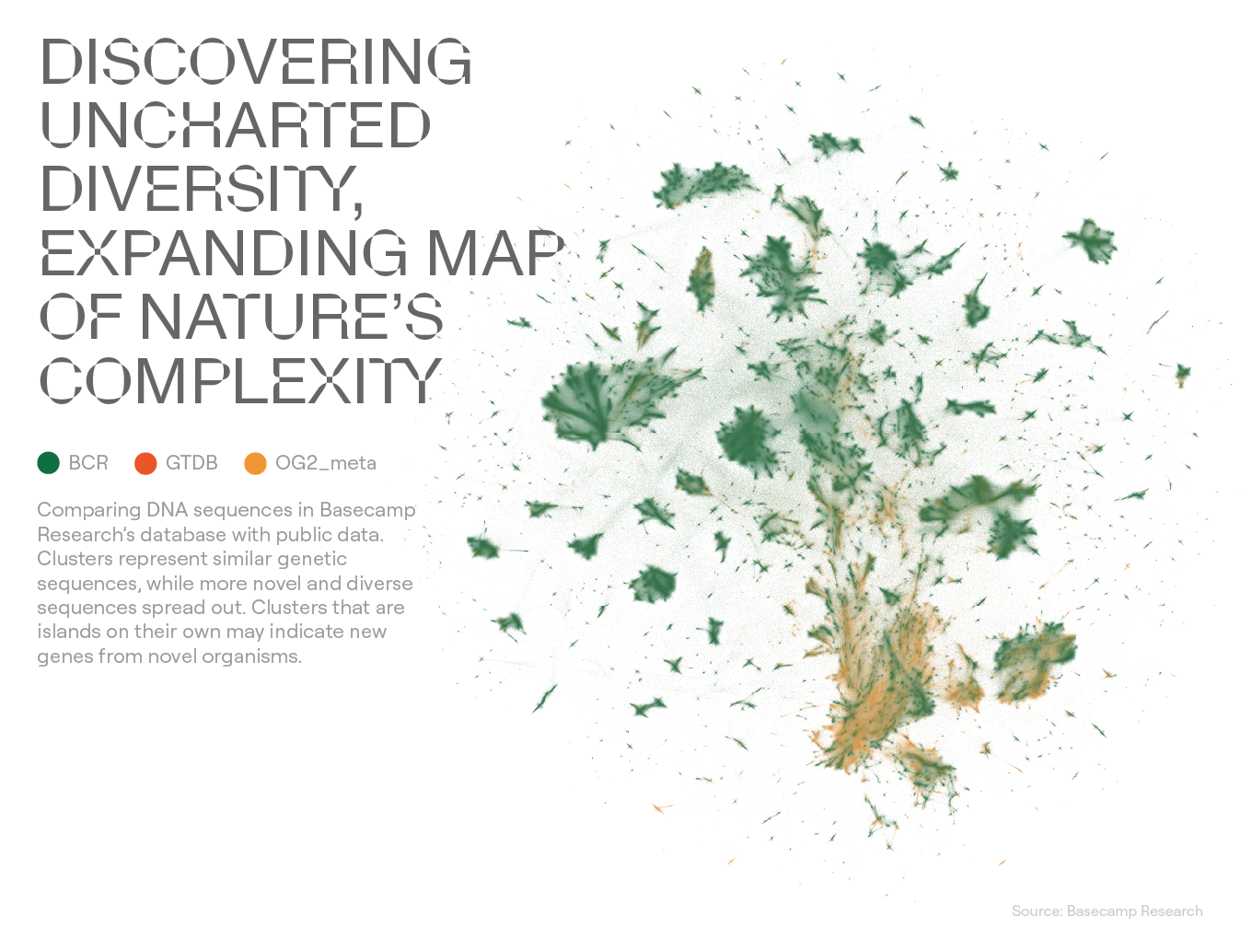 DISCOVERING UNCHARTED DIVERSITY, EXPANDING MAP OF NATURE'S COMPLEXITY

BCR GTDB OG2_meta

Comparing DNA sequences in Basecamp Research's database with public data. Clusters represent similar genetic sequences, while more novel and diverse sequences spread out. Clusters that are islands on their own may indicate new genes from novel organisms.

Source: Basecamp Research